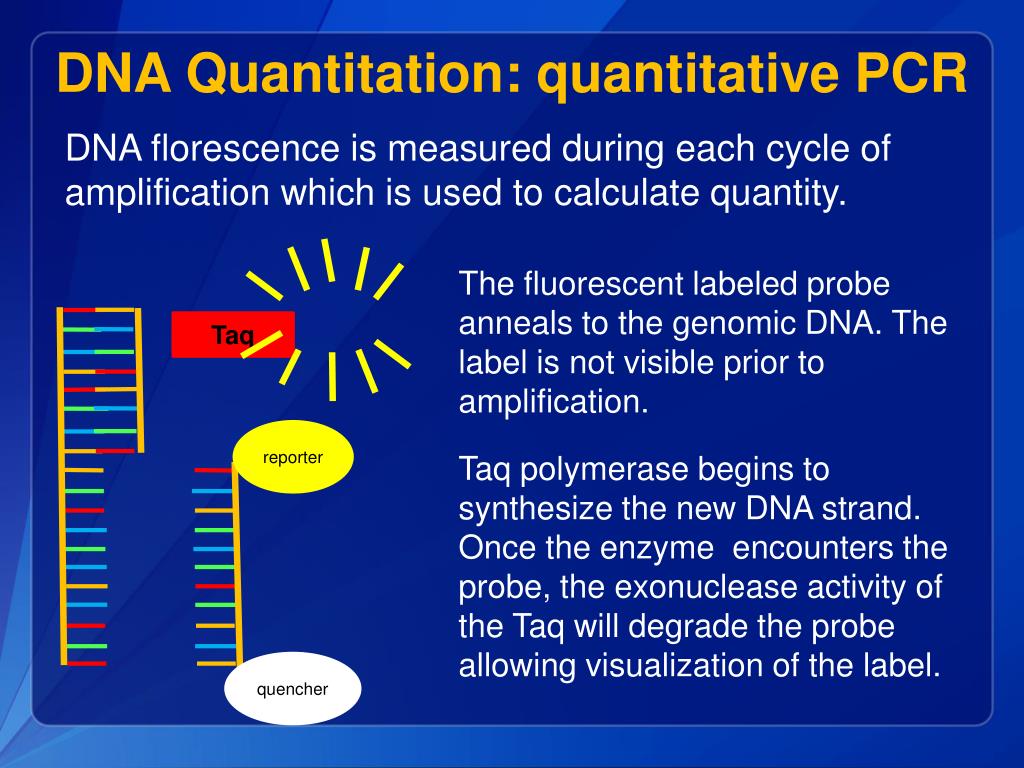 DNA Quantitation: quantitative PCR

DNA florescence is measured during each cycle of amplification which is used to calculate quantity.

Taq

reporter

quencher

The fluorescent labeled probe anneals to the genomic DNA. The label is not visible prior to amplification.

Taq polymerase begins to synthesize the new DNA strand. Once the enzyme encounters the probe, the exonuclease activity of the Taq will degrade the probe allowing visualization of the label.